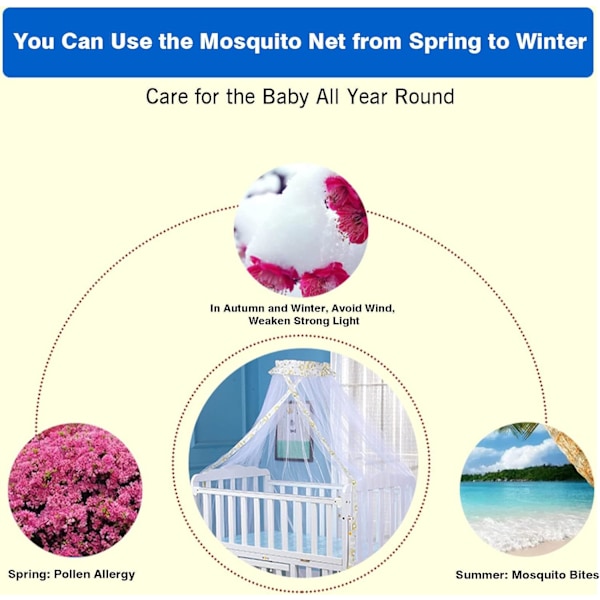 You Can Use the Mosquito Net from Spring to Winter

Care for the Baby All Year Round

In Autumn and Winter, Avoid Wind, Weaken Strong Light

Spring: Pollen Allergy

Summer: Mosquito Bites